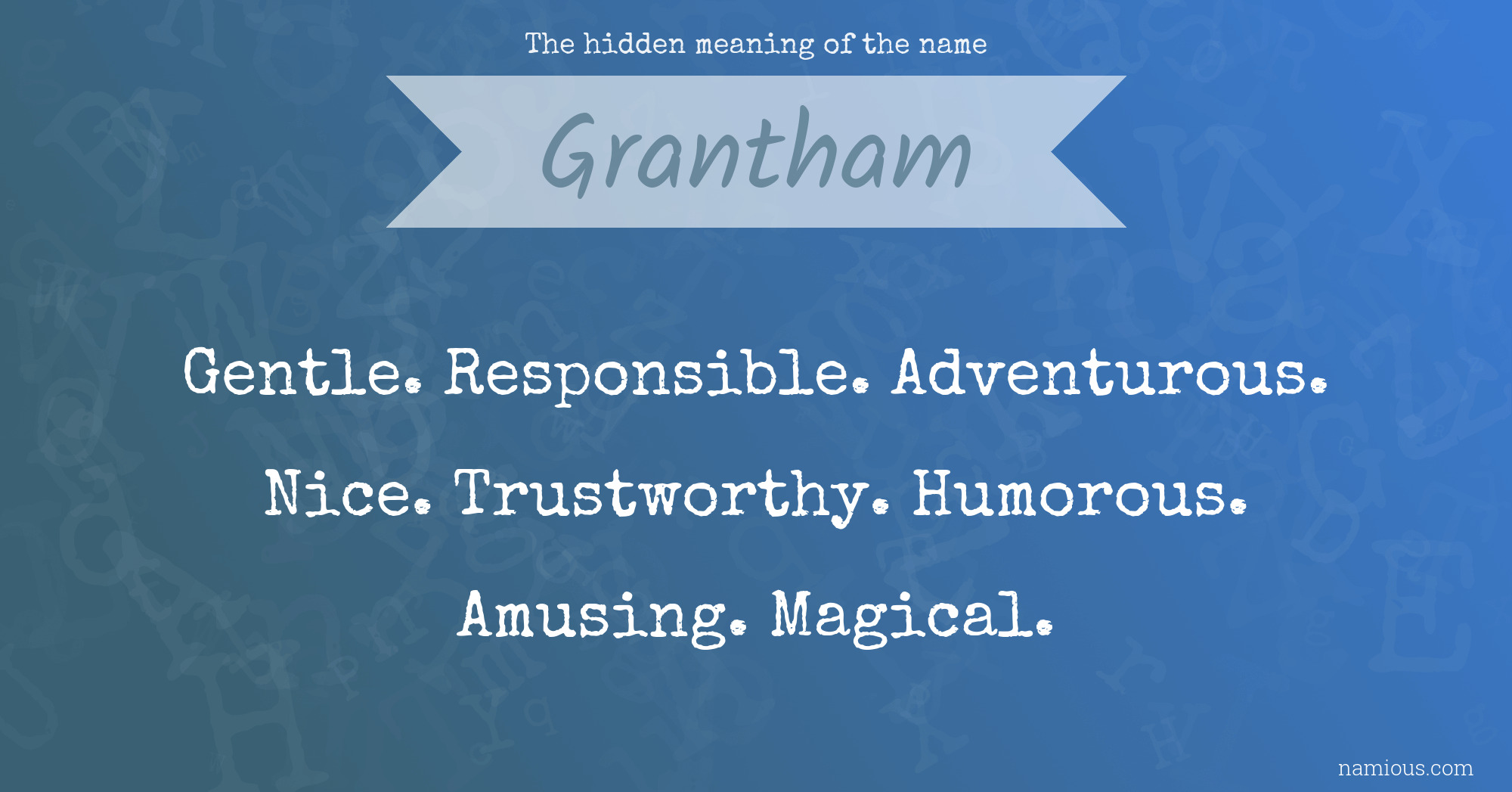 The hidden meaning of the name

Grantham

Gentle. Responsible. Adventurous. Nice. Trustworthy. Humorous. Amusing. Magical.

namious.com